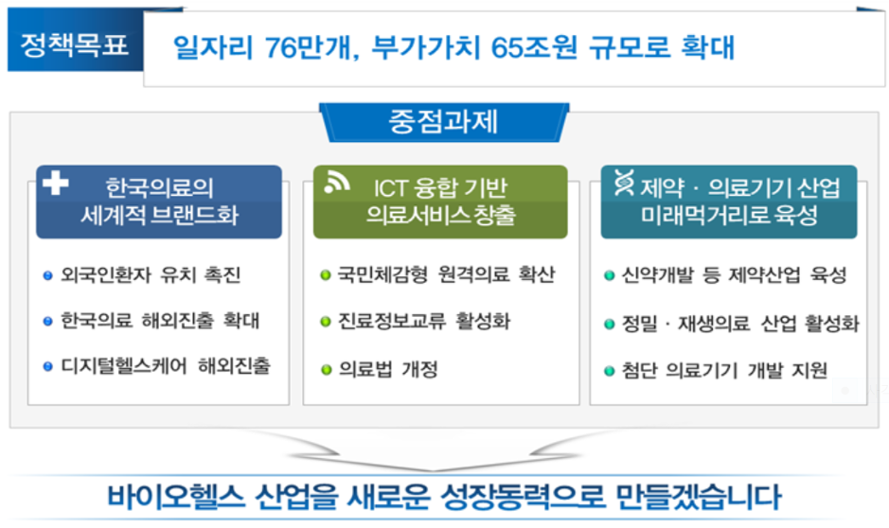 정책목표

일자리 76만개, 부가가치 65조원 규모로 확대

중점과제

한국의료의 세계적 브랜드화

외국인환자 유치 촉진

한국의료 해외진출 확대

디지털헬스케어 해외진출

ICT 융합 기반 의료서비스 창출

국민체감형 원격의료 확산

진료정보교류 활성화

의료법 개정

제약 · 의료기기 산업 미래먹거리로 육성

신약개발 등 제약산업 육성

정밀 · 재생의료 산업 활성화

첨단 의료기기 개발 지원

바이오헬스 산업을 새로운 성장동력으로 만들겠습니다